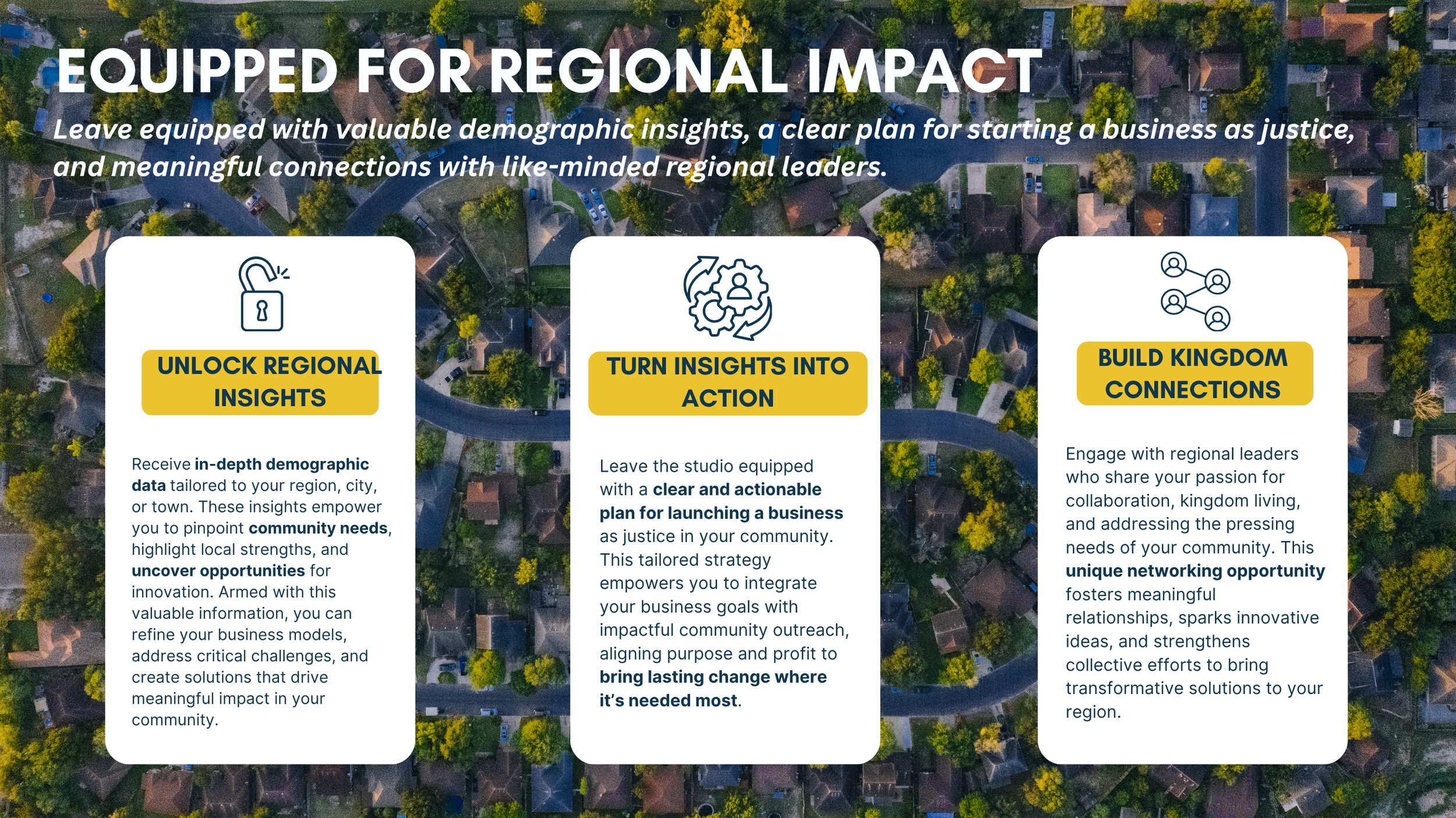 EQUIPPED FOR REGIONAL IMPACT

Leave equipped with valuable demographic insights, a clear plan for starting a business as justice, and meaningful connections with like-minded regional leaders.

UNLOCK REGIONAL INSIGHTS

Receive in-depth demographic data tailored to your region, city, or town. These insights empower you to pinpoint community needs, highlight local strengths, and uncover opportunities for innovation. Armed with this valuable information, you can refine your business models, address critical challenges, and create solutions that drive meaningful impact in your community.

TURN INSIGHTS INTO ACTION

Leave the studio equipped with a clear and actionable plan for launching a business as justice in your community. This tailored strategy empowers you to integrate your business goals with impactful community outreach, aligning purpose and profit to bring lasting change where it's needed most.

BUILD KINGDOM CONNECTIONS

Engage with regional leaders who share your passion for collaboration, kingdom living, and addressing the pressing needs of your community. This unique networking opportunity fosters meaningful relationships, sparks innovative ideas, and strengthens collective efforts to bring transformative solutions to your region.